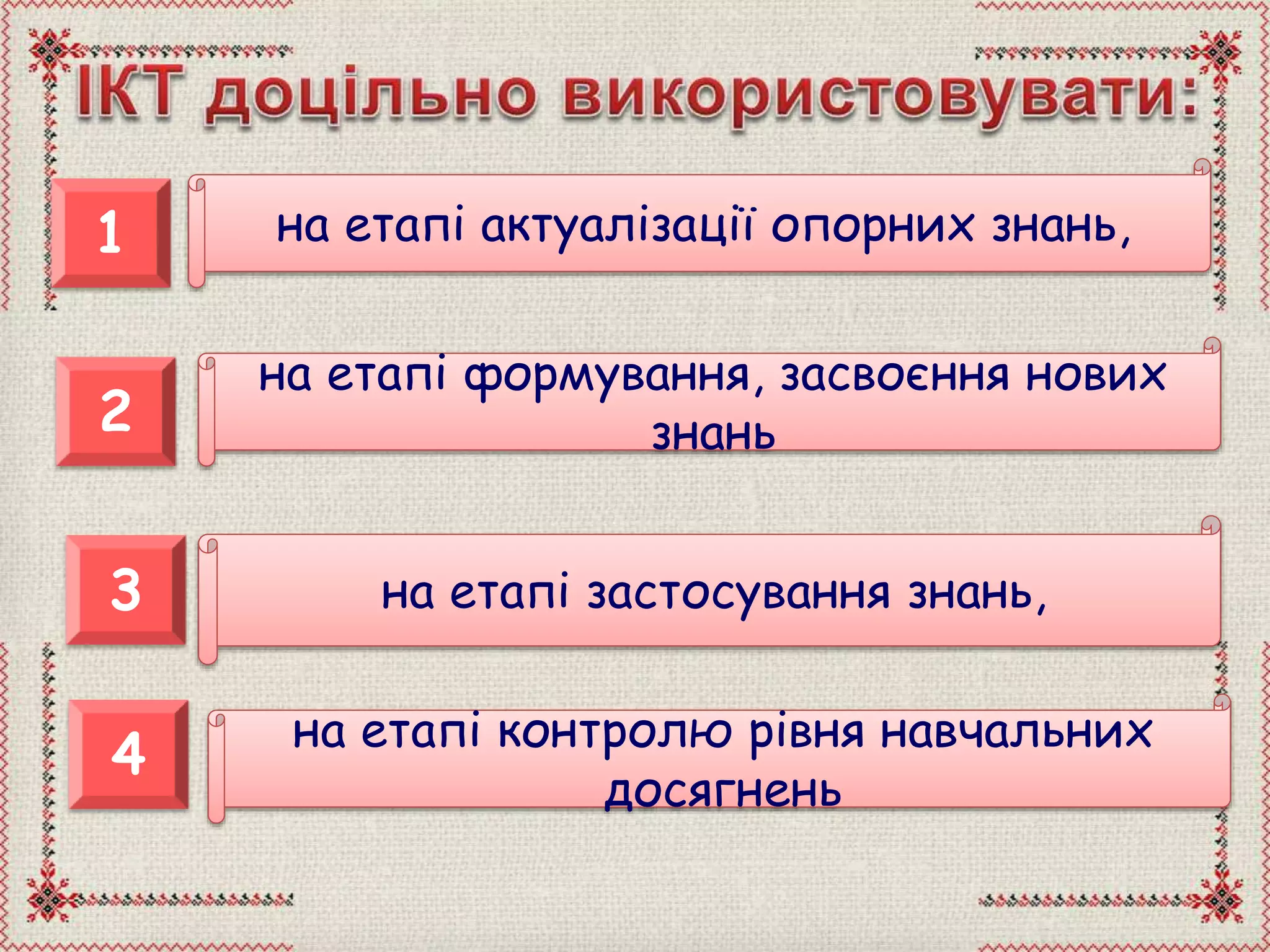 ІКТ доцільно використовувати:

1

на етапі актуалізації опорних знань,

2

на етапі формування, засвоєння нових знань

3

на етапі застосування знань,

4

на етапі контролю рівня навчальних досягнень